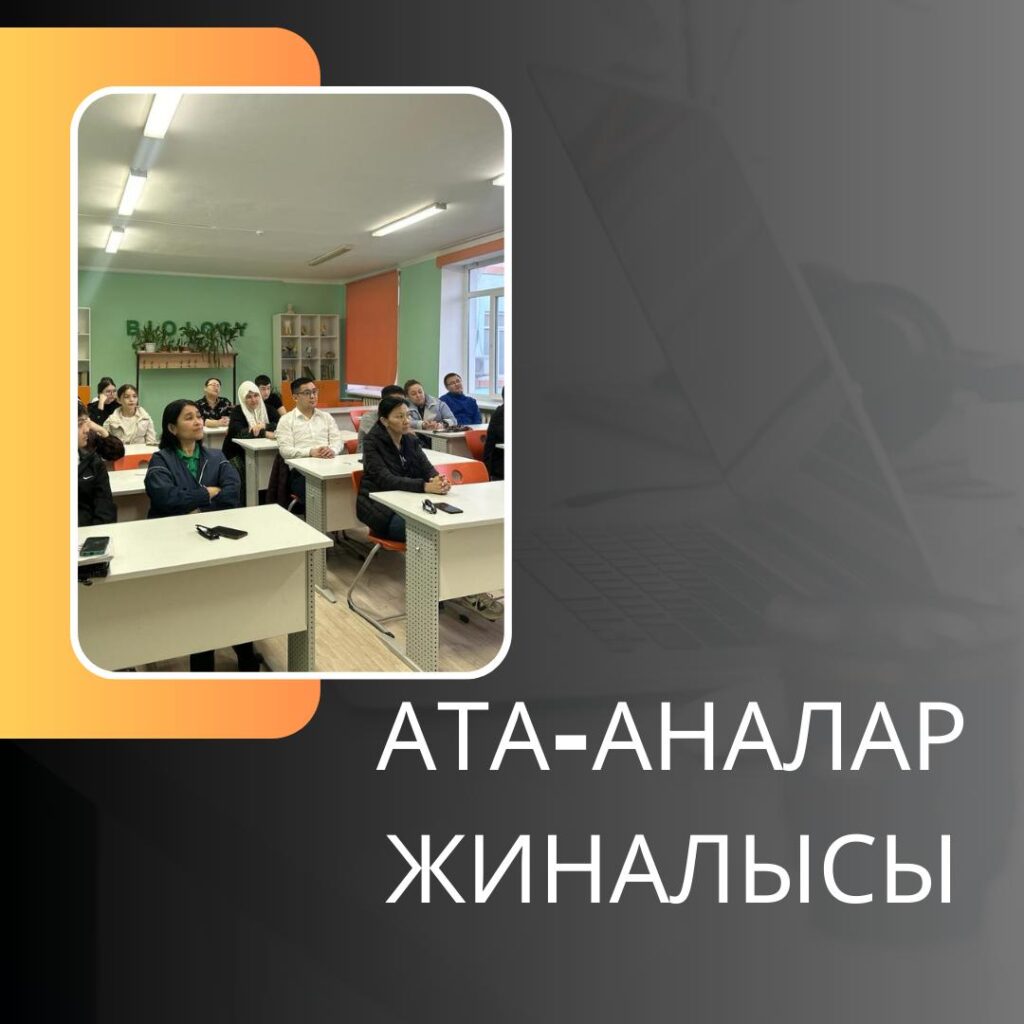 BIOLOGY

АТА-АНАЛАР ЖИНАЛЫСЫ